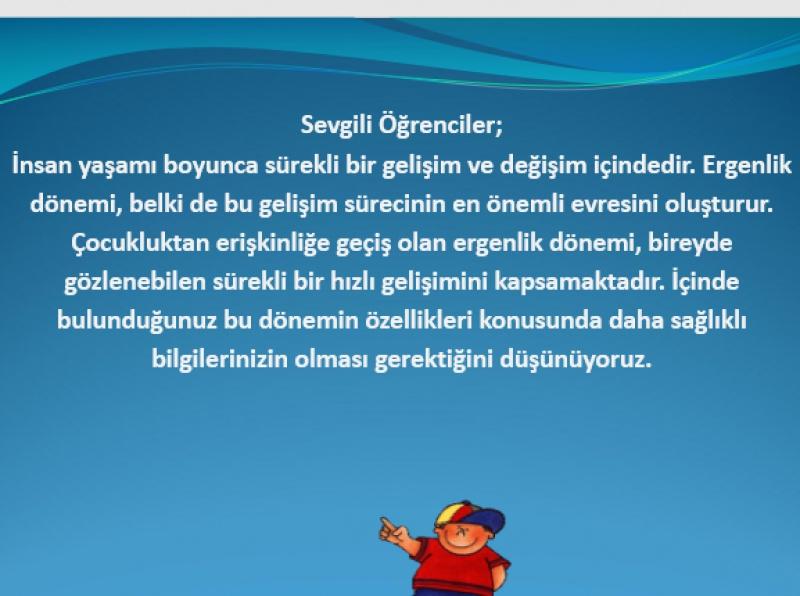 Sevgili Öğrenciler;

İnsan yaşamı boyunca sürekli bir gelişim ve değişim içindedir. Ergenlik dönemi, belki de bu gelişim sürecinin en önemli evresini oluşturur. Çocukluktan erişkinliğe geçiş olan ergenlik dönemi, bireyde gözlenebilen sürekli bir hızlı gelişimini kapsamaktadır. İçinde bulunduğunuz bu dönemin özellikleri konusunda daha sağlıklı bilgilerinizin olması gerektiğini düşünüyoruz.